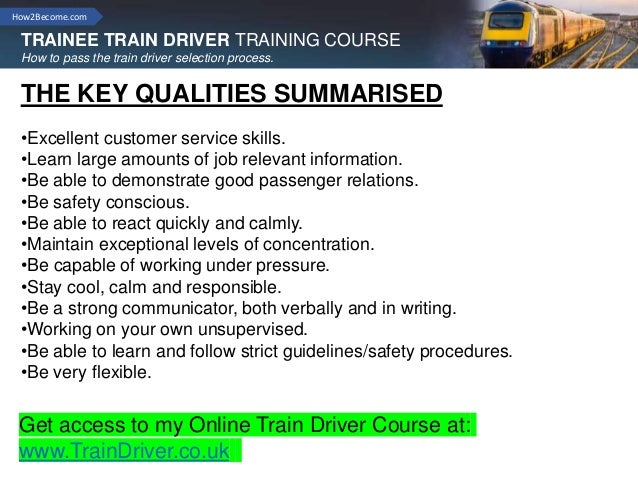 How2Become.com

TRAINEE TRAIN DRIVER TRAINING COURSE
How to pass the train driver selection process.

THE KEY QUALITIES SUMMARISED

•Excellent customer service skills.
•Learn large amounts of job relevant information.
•Be able to demonstrate good passenger relations.
•Be safety conscious.
•Be able to react quickly and calmly.
•Maintain exceptional levels of concentration.
•Be capable of working under pressure.
•Stay cool, calm and responsible.
•Be a strong communicator, both verbally and in writing.
•Working on your own unsupervised.
•Be able to learn and follow strict guidelines/safety procedures.
•Be very flexible.

Get access to my Online Train Driver Course at:
www.TrainDriver.co.uk